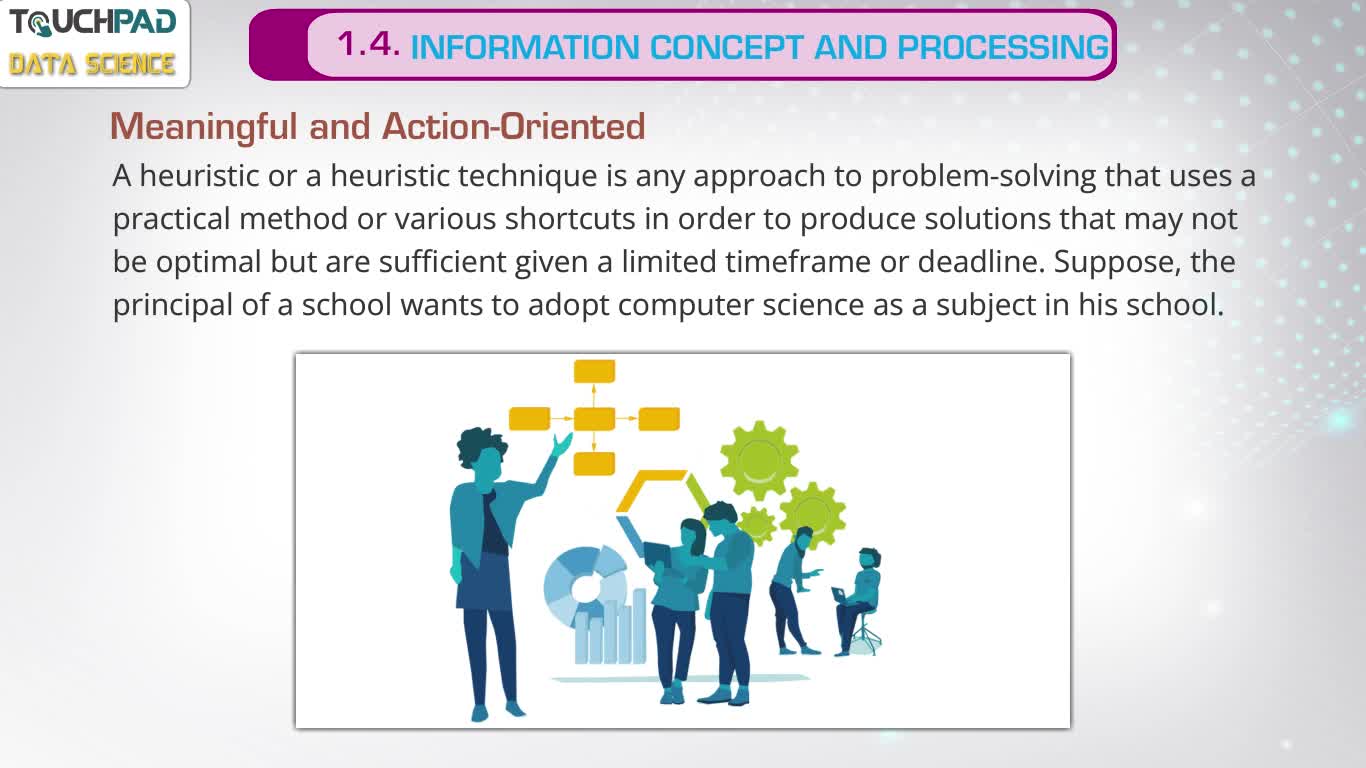 TOUCHPAD
DATA SCIENCE

1.4. INFORMATION CONCEPT AND PROCESSING

Meaningful and Action-Oriented

A heuristic or a heuristic technique is any approach to problem-solving that uses a practical method or various shortcuts in order to produce solutions that may not be optimal but are sufficient given a limited timeframe or deadline. Suppose, the principal of a school wants to adopt computer science as a subject in his school.